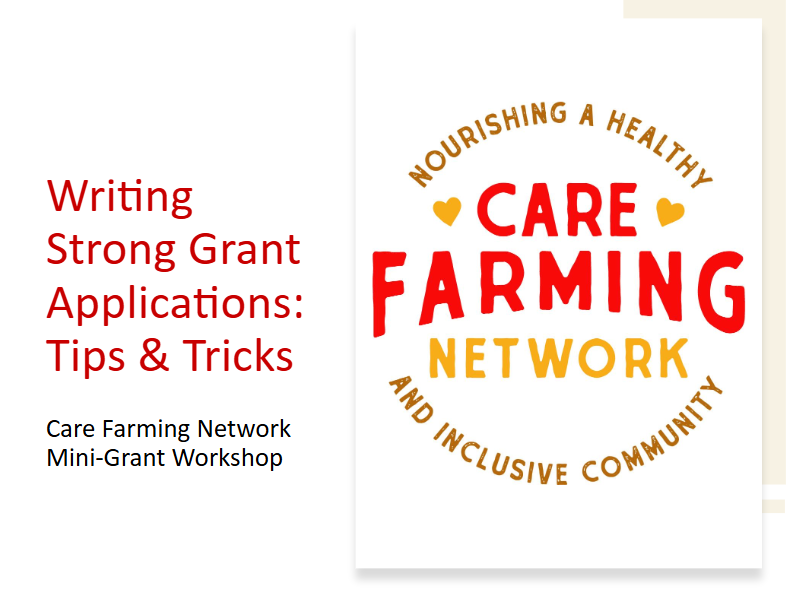 Writing Strong Grant Applications: Tips & Tricks

Care Farming Network
Mini-Grant Workshop

NOURISHING A HEALTHY
CARE
FARMING
NETWORK
AND INCLUSIVE COMMUNITY